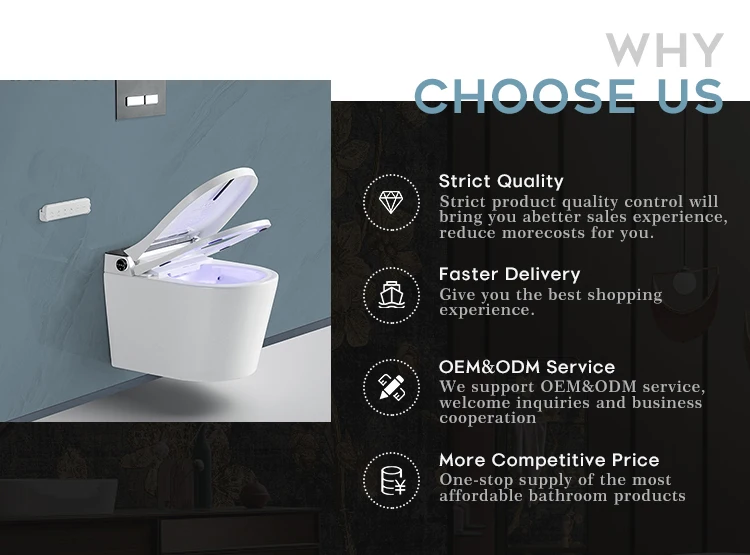 WHY
CHOOSE US

Strict Quality
Strict product quality control will bring you abetter sales experience, reduce morecosts for you.

Faster Delivery
Give you the best shopping experience.

OEM&ODM Service
We support OEM&ODM service, welcome inquiries and business cooperation

More Competitive Price
One-stop supply of the most affordable bathroom products